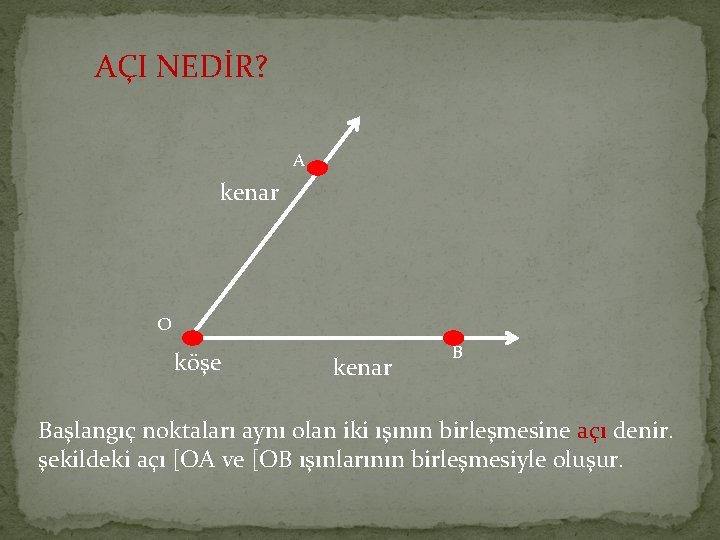 AÇI NEDİR?

A

kenar

O

köşe

kenar

B

Başlangıç noktaları aynı olan iki ışının birleşmesine açı denir. şekildeki açı [OA ve [OB ışınlarının birleşmesiyle oluşur.